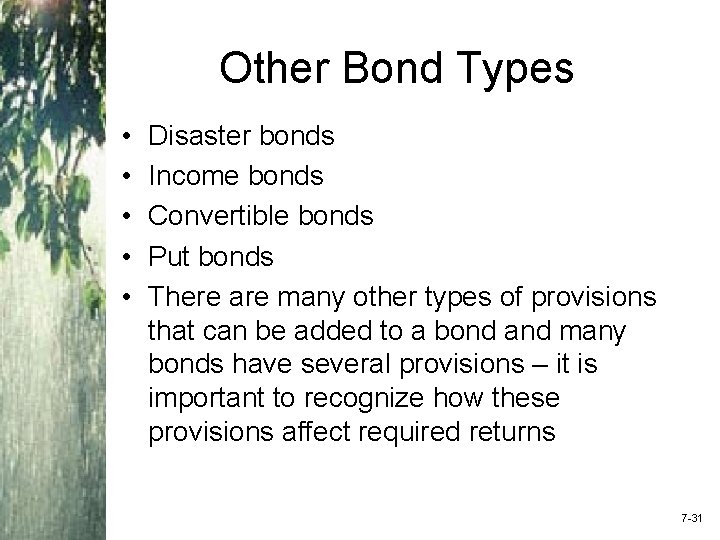 Other Bond Types

• Disaster bonds
• Income bonds
• Convertible bonds
• Put bonds
• There are many other types of provisions that can be added to a bond and many bonds have several provisions – it is important to recognize how these provisions affect required returns

7-31